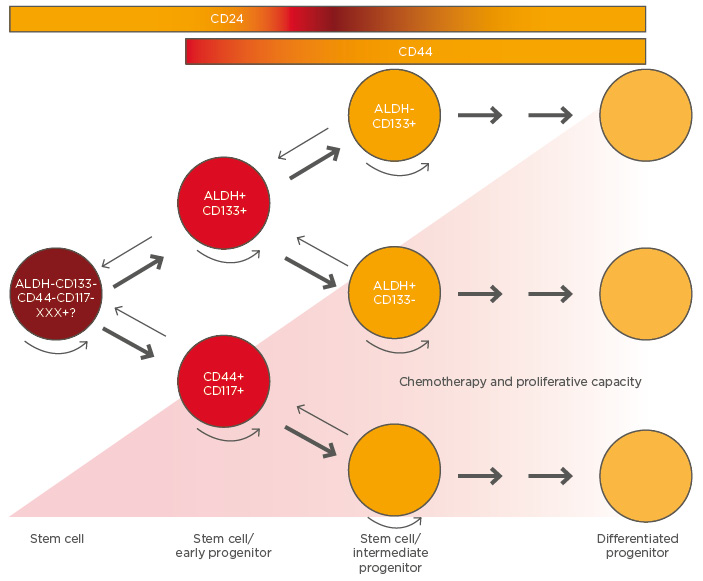 CD24

CD44

ALDH-
CD133+

ALDH+
CD133+

ALDH-CD133-
CD44-CD117-
XXX+?

ALDH+
CD133-

CD44+
CD117+

Chemotherapy and proliferative capacity

Stem cell

Stem cell/
early progenitor

Stem cell/
intermediate
progenitor

Differentiated
progenitor